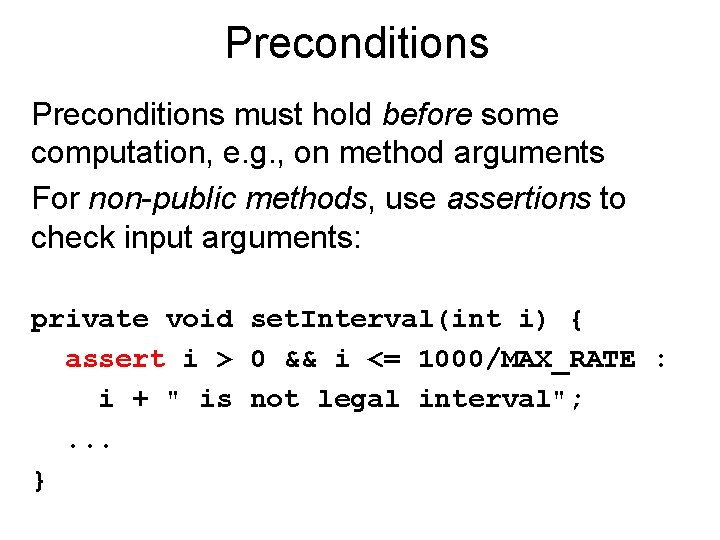 Preconditions

Preconditions must hold before some computation, e.g., on method arguments

For non-public methods, use assertions to check input arguments:

private void setInterval(int i) {
  assert i > 0 && i <= 1000/MAX_RATE :
    i + " is not legal interval";
  ...
}